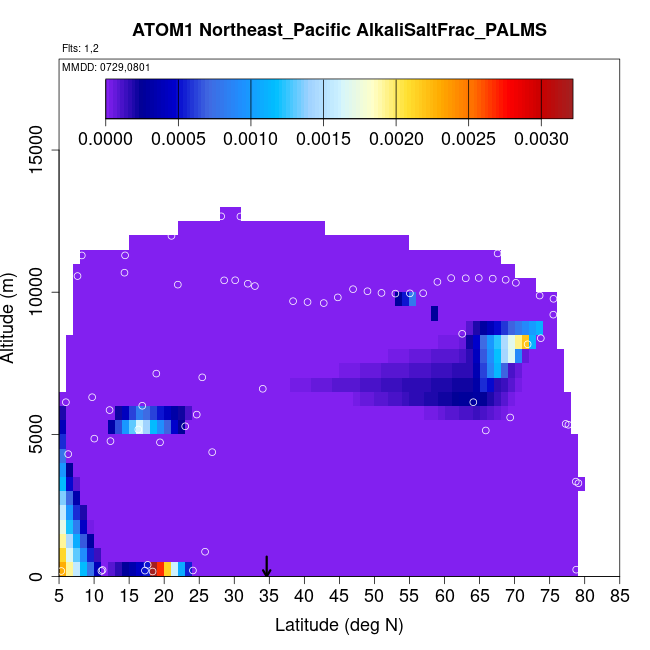 ATOM1 Northeast_Pacific AlkaliSaltFrac_PALMS

Flts: 1,2

MMDD: 0729,0801

0.0000 0.0005 0.0010 0.0015 0.0020 0.0025 0.0030

Altitude (m)

15000
10000
5000
0

5 10 15 20 25 30 35 40 45 50 55 60 65 70 75 80 85

Latitude (deg N)